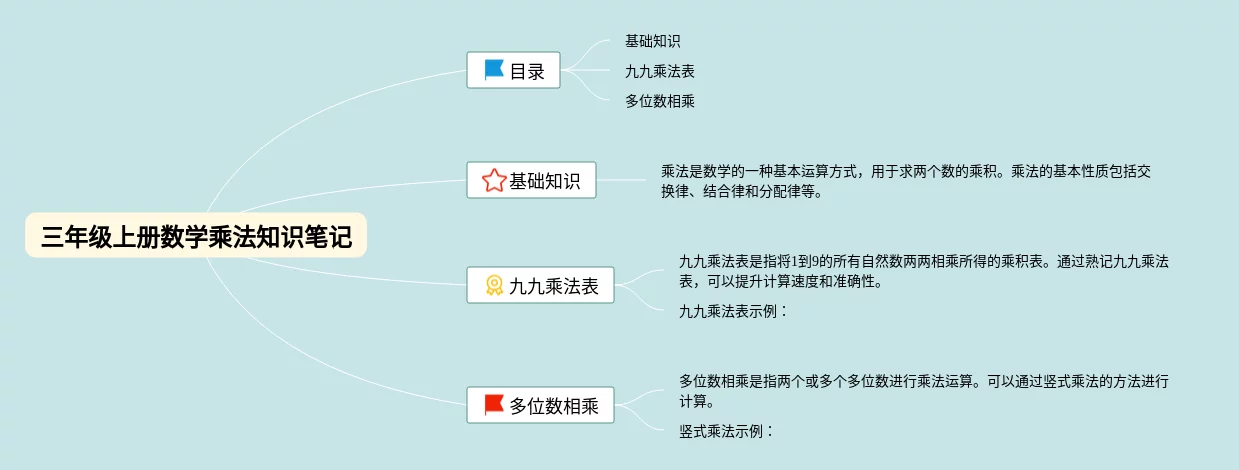 三年级上册数学乘法知识笔记

目录

基础知识

九九乘法表

多位数相乘

基础知识

乘法是数学的一种基本运算方式，用于求两个数的乘积。乘法的基本性质包括交换律、结合律和分配律等。

九九乘法表

九九乘法表是指将1到9的所有自然数两两相乘所得的乘积表。通过熟记九九乘法表，可以提升计算速度和准确性。

九九乘法表示例：

多位数相乘

多位数相乘是指两个或多个多位数进行乘法运算。可以通过竖式乘法的方法进行计算。

竖式乘法示例：